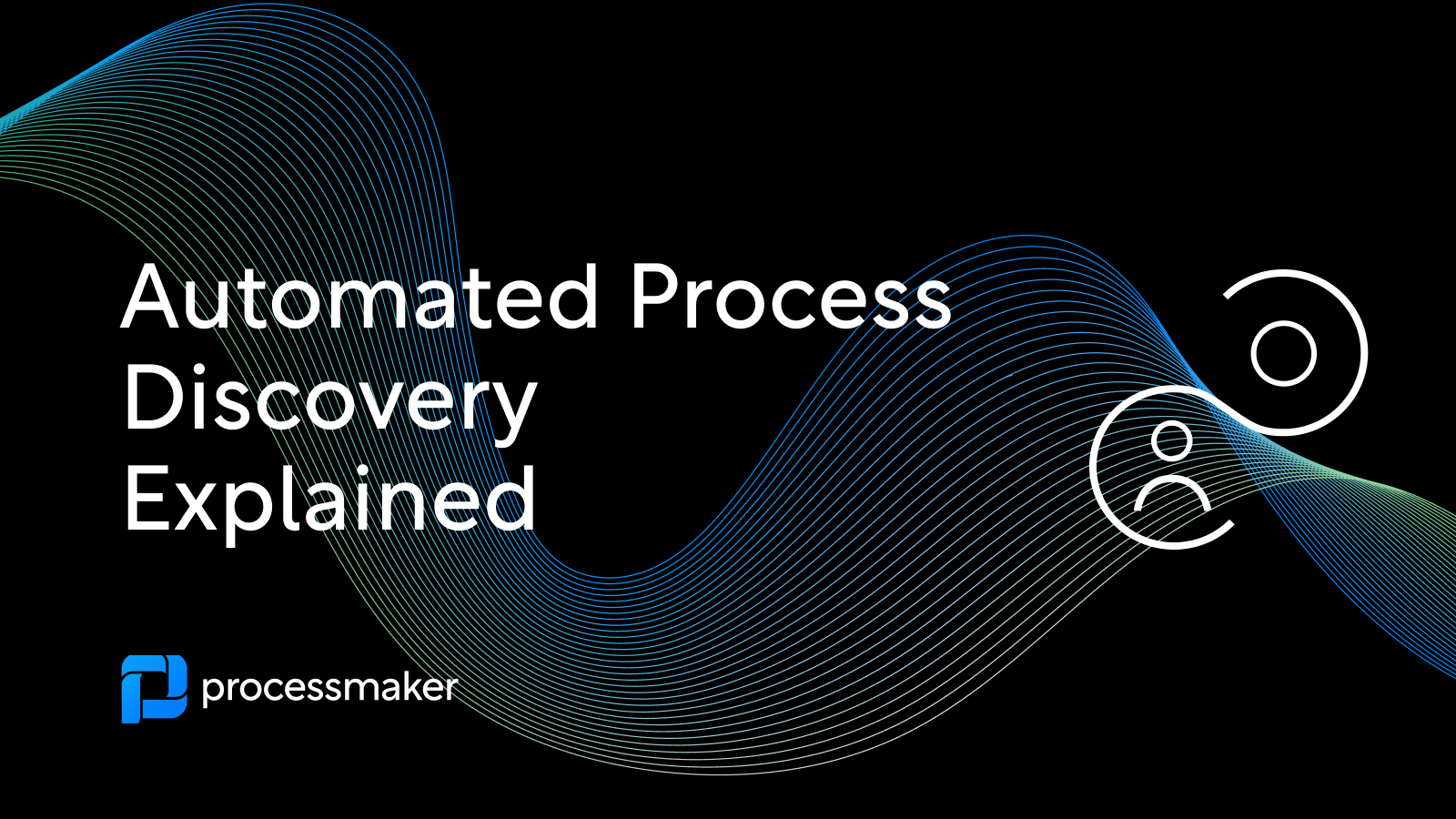 Automated Process Discovery Explained

processmaker